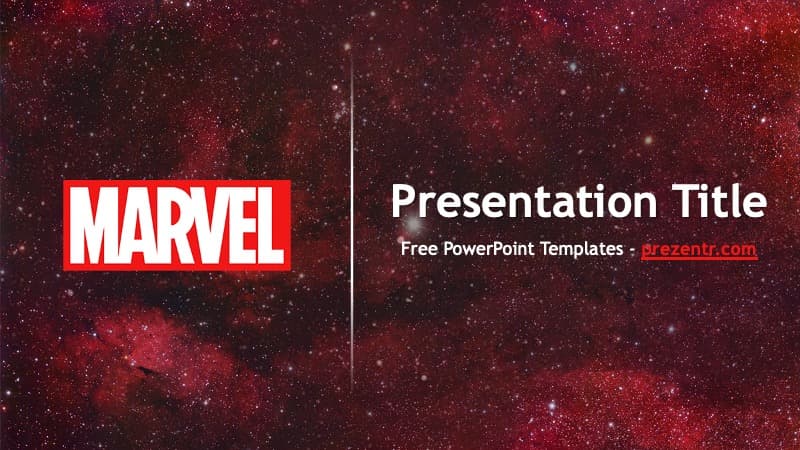 MARVEL

Presentation Title

Free PowerPoint Templates - prezentr.com